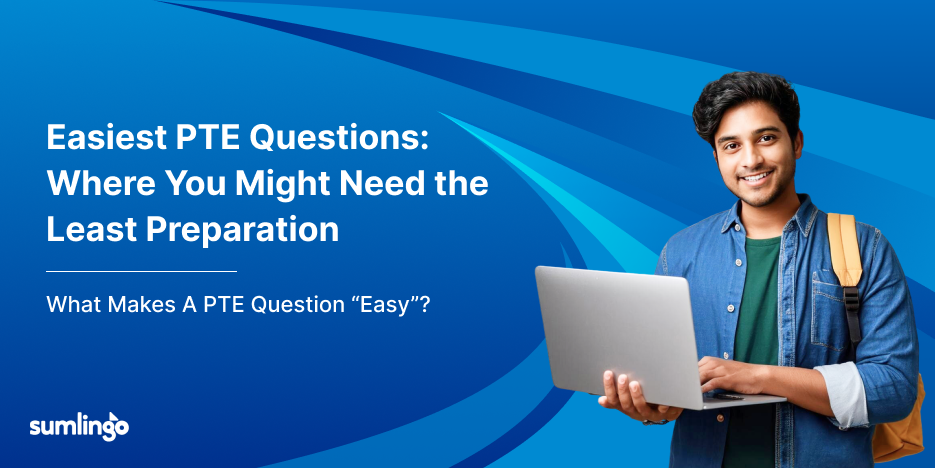 Easiest PTE Questions: Where You Might Need the Least Preparation

What Makes A PTE Question “Easy”?

sumlingo